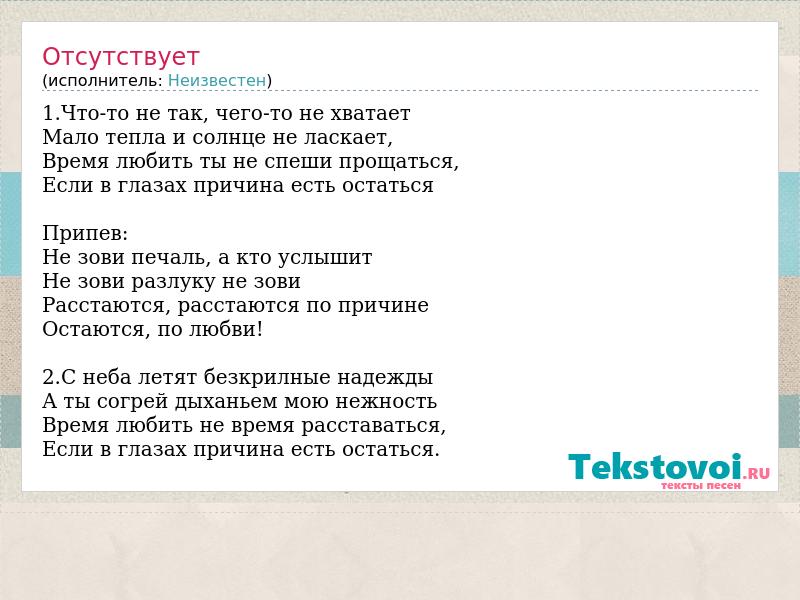 Отсутствует
(исполнитель: Неизвестен)

1.Что-то не так, чего-то не хватает
Мало тепла и солнце не ласкает,
Время любить ты не спеши прощаться,
Если в глазах причина есть остаться

Припев:
Не зови печаль, а кто услышит
Не зови разлуку не зови
Расстаются, расстаются по причине
Остаются, по любви!

2.С неба летят безкрилные надежды
А ты согрей дыханьем мою нежность
Время любить не время расставаться,
Если в глазах причина есть остаться.

Tekstovoi.RU
тексты песен